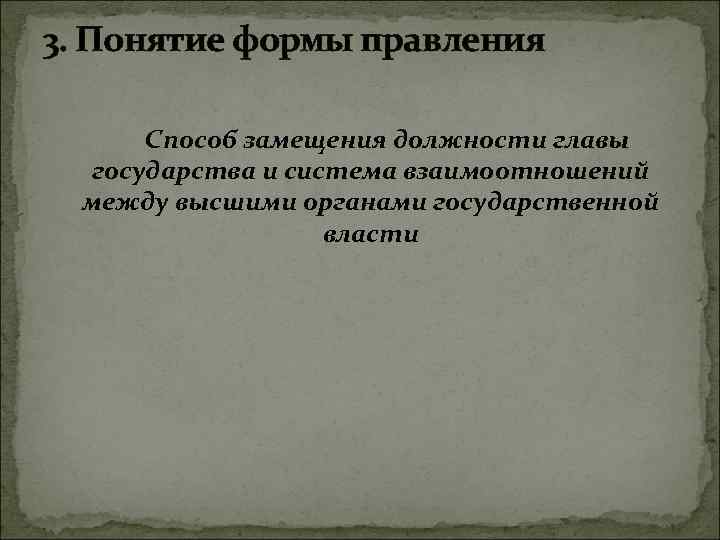 3. Понятие формы правления

Способ замещения должности главы государства и система взаимоотношений между высшими органами государственной власти